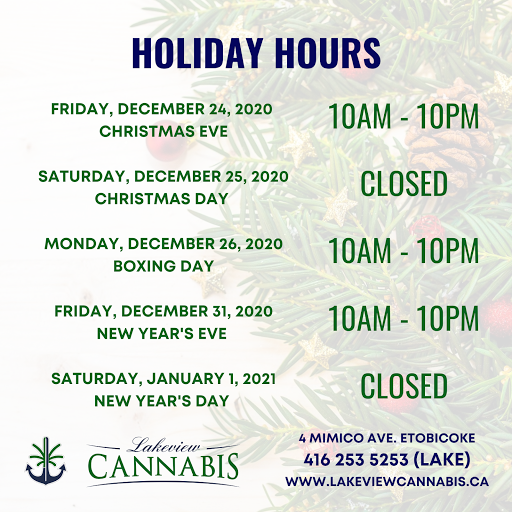 HOLIDAY HOURS

FRIDAY, DECEMBER 24, 2020
CHRISTMAS EVE
10AM - 10PM

SATURDAY, DECEMBER 25, 2020
CHRISTMAS DAY
CLOSED

MONDAY, DECEMBER 26, 2020
BOXING DAY
10AM - 10PM

FRIDAY, DECEMBER 31, 2020
NEW YEAR'S EVE
10AM - 10PM

SATURDAY, JANUARY 1, 2021
NEW YEAR'S DAY
CLOSED

Lakeview
CANNABIS

4 MIMICO AVE. ETOBICOKE
416 253 5253 (LAKE)
WWW.LAKEVIEWCANNABIS.CA